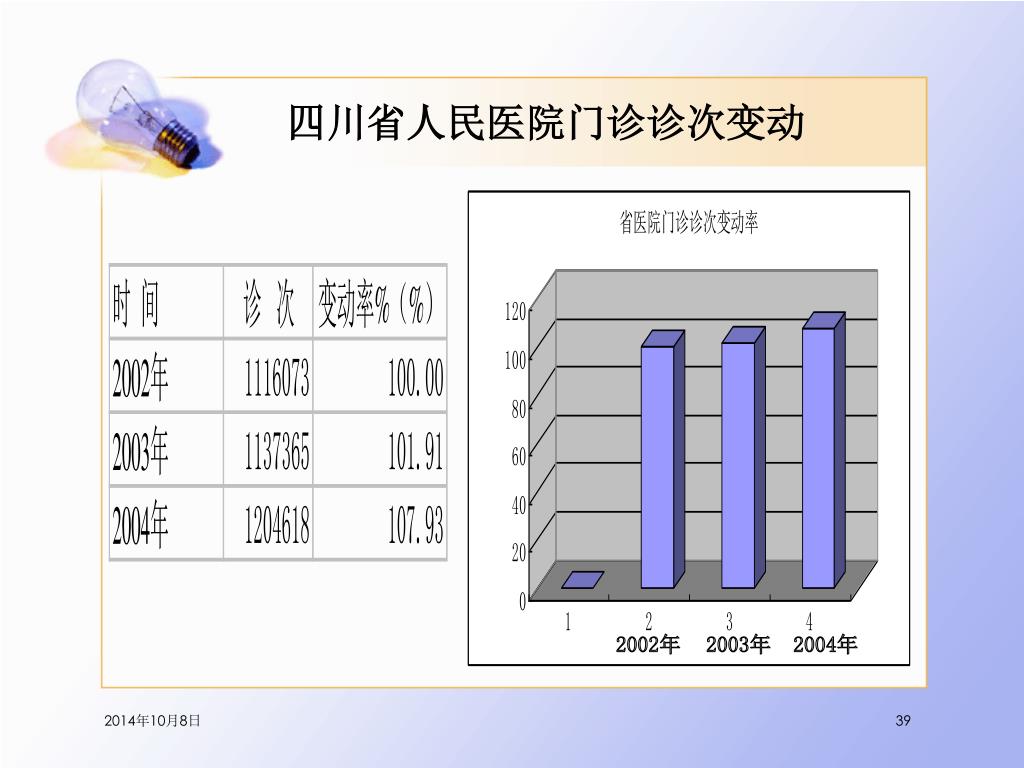 四川省人民医院门诊诊次变动

| 时 间 | 诊 次 | 变动率%(%) |
|---|---|---|
| 2002年 | 1116073 | 100.00 |
| 2003年 | 1137365 | 101.91 |
| 2004年 | 1204618 | 107.93 |

省医院门诊诊次变动率

120
100
80
60
40
20
0

1 2 3 4
2002年 2003年 2004年

2014年10月8日

39